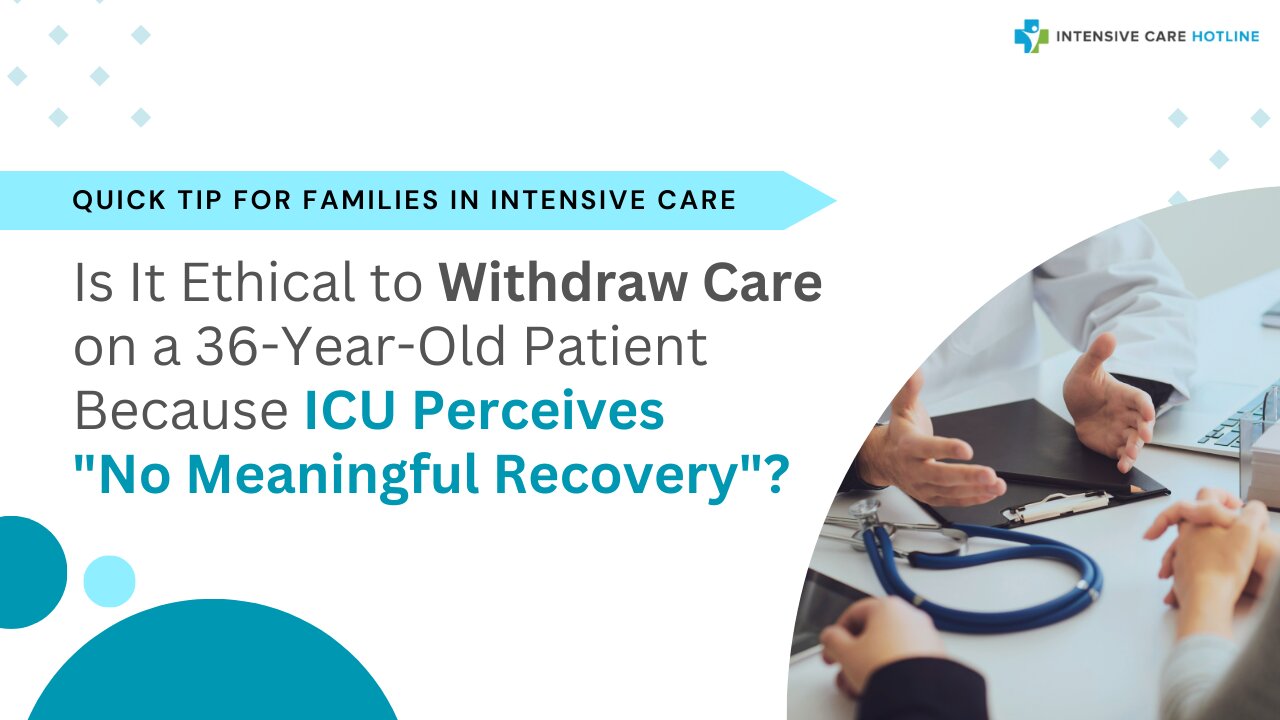 INTENSIVE CARE HOTLINE

QUICK TIP FOR FAMILIES IN INTENSIVE CARE

Is It Ethical to Withdraw Care on a 36-Year-Old Patient Because ICU Perceives "No Meaningful Recovery"?